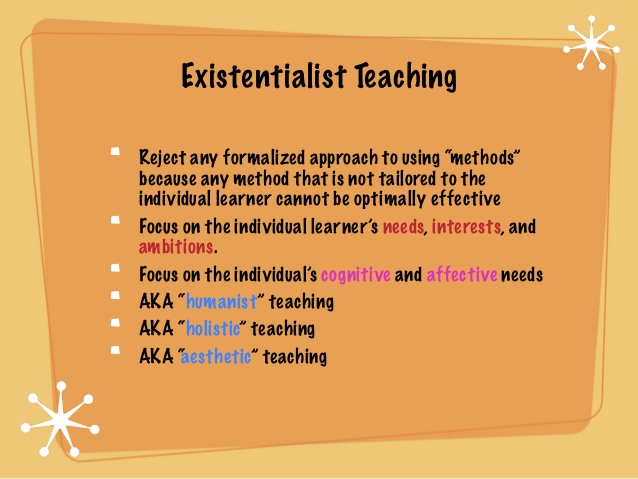 Existentialist Teaching

- Reject any formalized approach to using "methods" because any method that is not tailored to the individual learner cannot be optimally effective
- Focus on the individual learner's needs, interests, and ambitions.
- Focus on the individual's cognitive and affective needs
- AKA "humanist" teaching
- AKA "holistic" teaching
- AKA "aesthetic" teaching